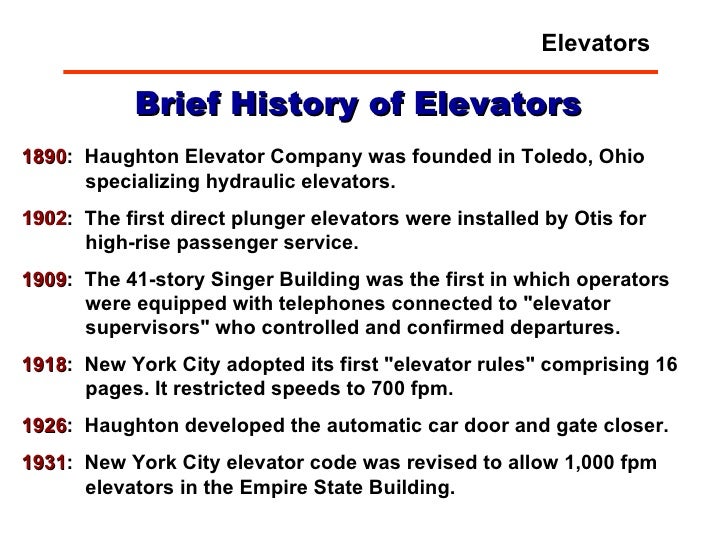 Elevators

Brief History of Elevators

1890: Haughton Elevator Company was founded in Toledo, Ohio specializing hydraulic elevators.

1902: The first direct plunger elevators were installed by Otis for high-rise passenger service.

1909: The 41-story Singer Building was the first in which operators were equipped with telephones connected to "elevator supervisors" who controlled and confirmed departures.

1918: New York City adopted its first "elevator rules" comprising 16 pages. It restricted speeds to 700 fpm.

1926: Haughton developed the automatic car door and gate closer.

1931: New York City elevator code was revised to allow 1,000 fpm elevators in the Empire State Building.